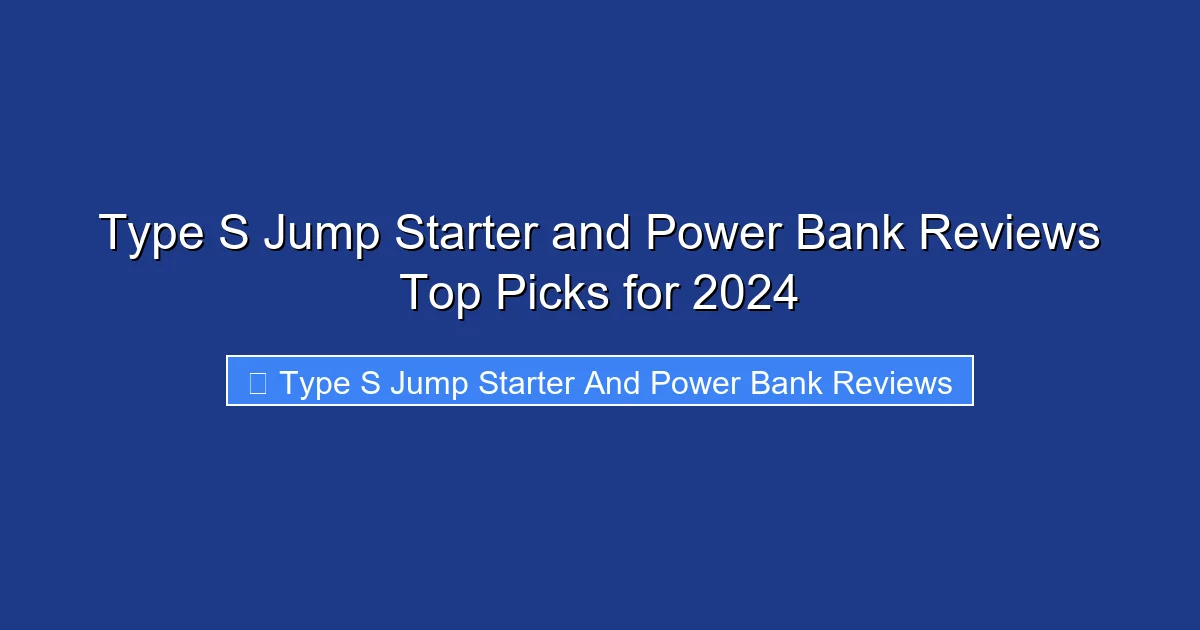 Type S Jump Starter and Power Bank Reviews Top Picks for 2024

Type S Jump Starter And Power Bank Reviews